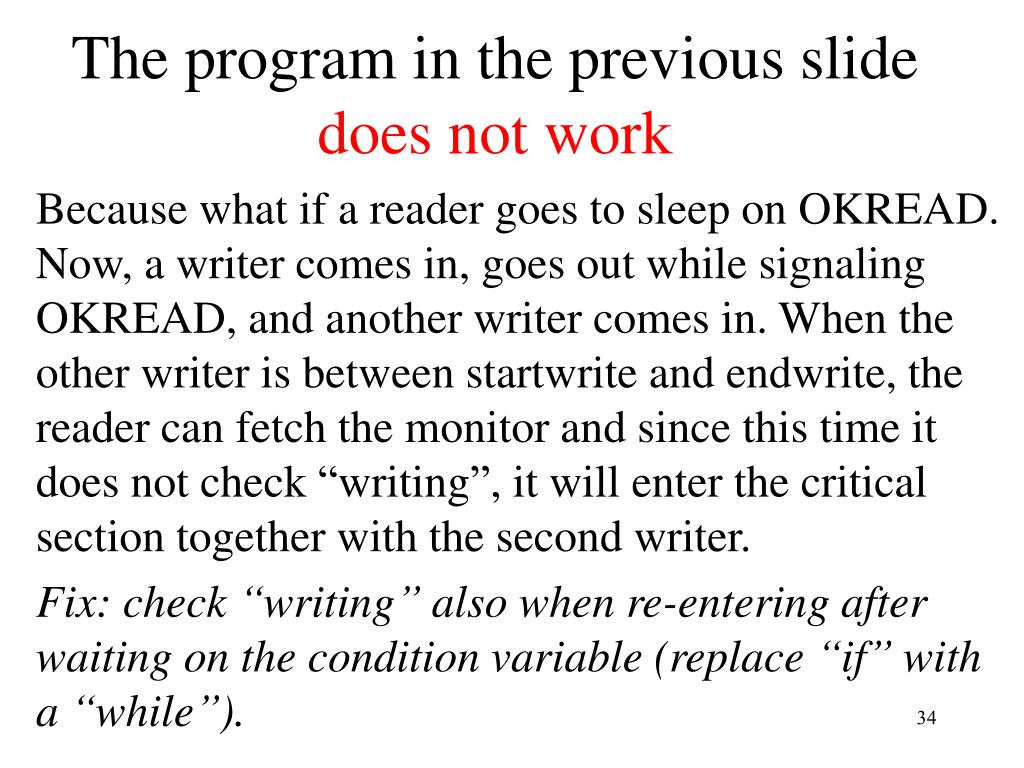 The program in the previous slide does not work

Because what if a reader goes to sleep on OKREAD. Now, a writer comes in, goes out while signaling OKREAD, and another writer comes in. When the other writer is between startwrite and endwrite, the reader can fetch the monitor and since this time it does not check “writing”, it will enter the critical section together with the second writer.

Fix: check “writing” also when re-entering after waiting on the condition variable (replace “if” with a “while”).

34